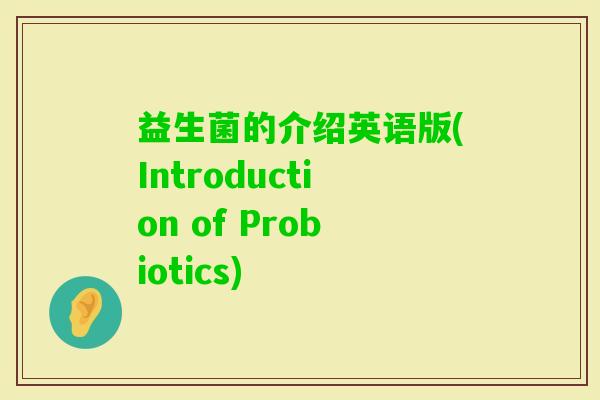 益生菌的介绍英语版(Introduction of Probiotics)